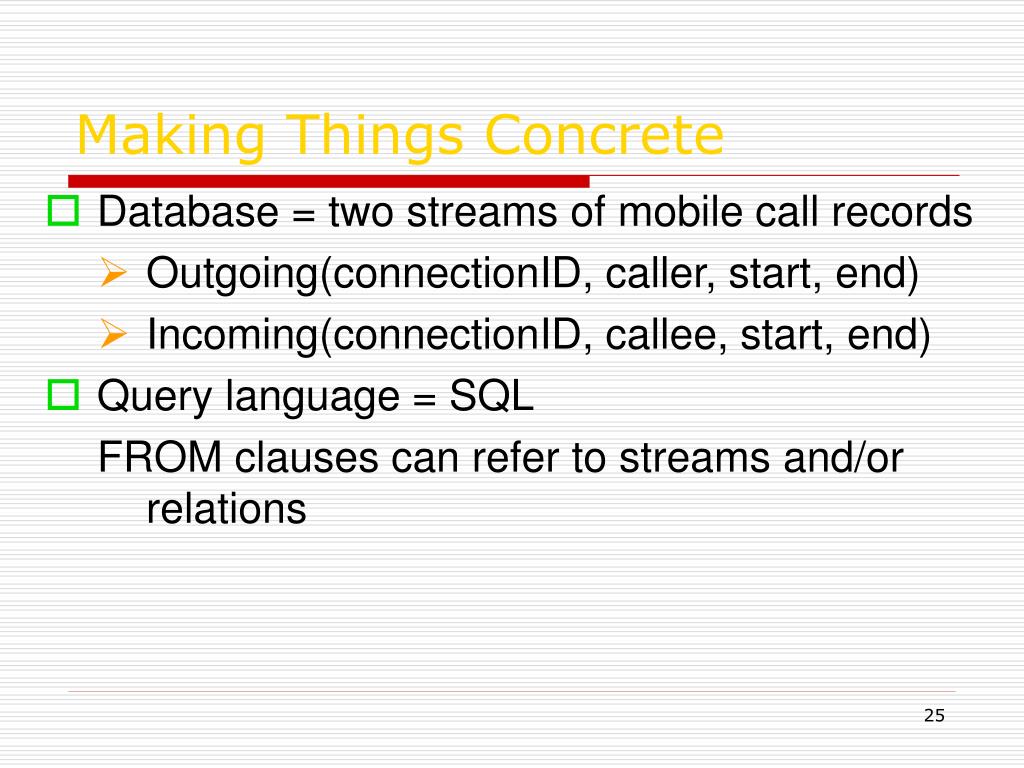 Making Things Concrete

Database = two streams of mobile call records

Outgoing(connectionID, caller, start, end)

Incoming(connectionID, callee, start, end)

Query language = SQL

FROM clauses can refer to streams and/or relations

25